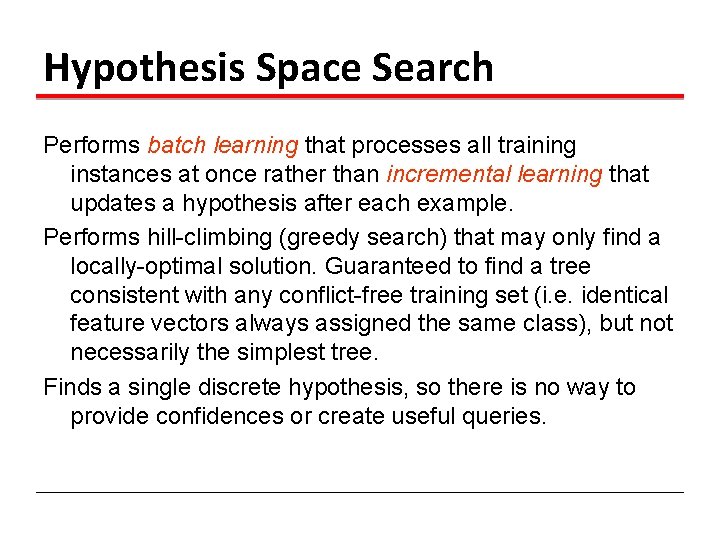 Hypothesis Space Search

Performs batch learning that processes all training instances at once rather than incremental learning that updates a hypothesis after each example.

Performs hill-climbing (greedy search) that may only find a locally-optimal solution. Guaranteed to find a tree consistent with any conflict-free training set (i.e. identical feature vectors always assigned the same class), but not necessarily the simplest tree.

Finds a single discrete hypothesis, so there is no way to provide confidences or create useful queries.